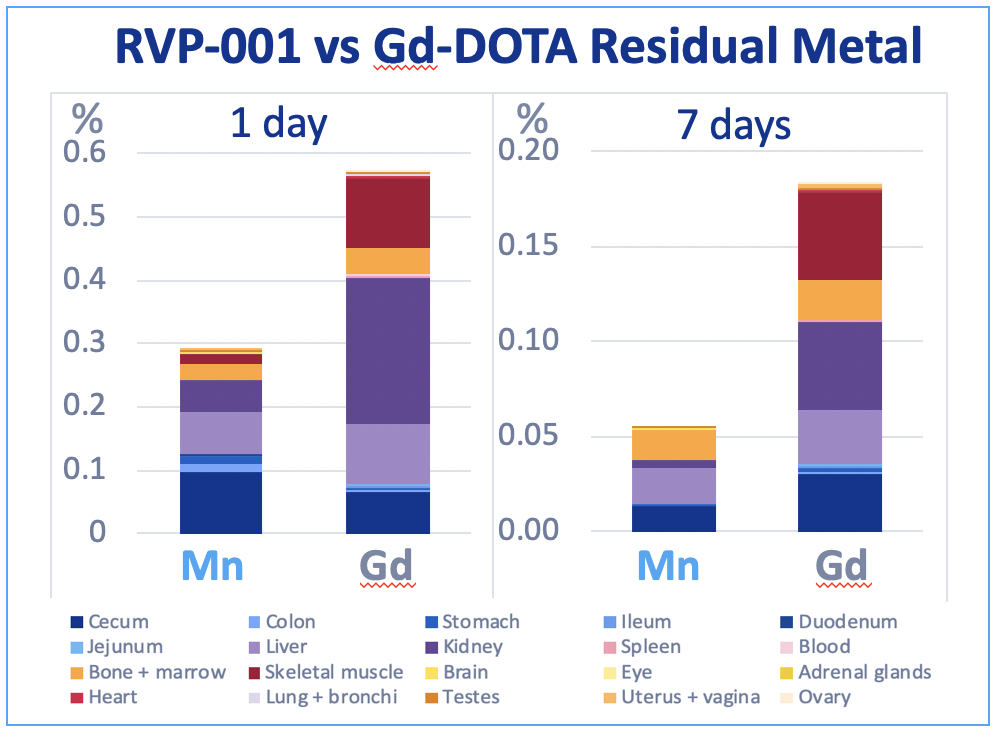 RVP-001 vs Gd-DOTA Residual Metal

%
1 day

0.6
0.5
0.4
0.3
0.2
0.1
0

Mn
Gd

%
7 days

0.20
0.15
0.10
0.05
0.00

Mn
Gd

Cecum
Colon
Stomach
Ileum
Duodenum
Jejunum
Liver
Kidney
Spleen
Blood
Bone + marrow
Skeletal muscle
Brain
Eye
Adrenal glands
Heart
Lung + bronchi
Testes
Uterus + vagina
Ovary